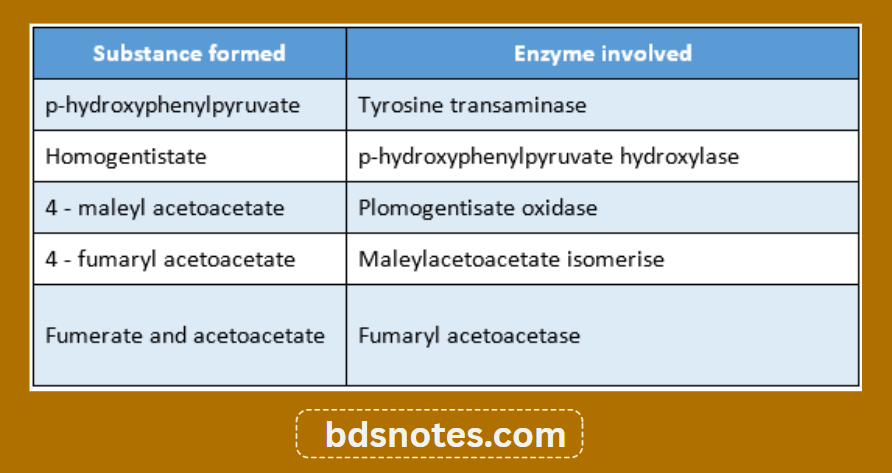 | Substance formed | Enzyme involved |
|---|---|
| p-hydroxyphenylpyruvate | Tyrosine transaminase |
| Homogentistate | p-hydroxyphenylpyruvate hydroxylase |
| 4 - maleyl acetoacetate | Plomogentisate oxidase |
| 4 - fumaryl acetoacetate | Maleylacetoacetate isomerise |
| Fumerate and acetoacetate | Fumaryl acetoacetase |

bdsnotes.com